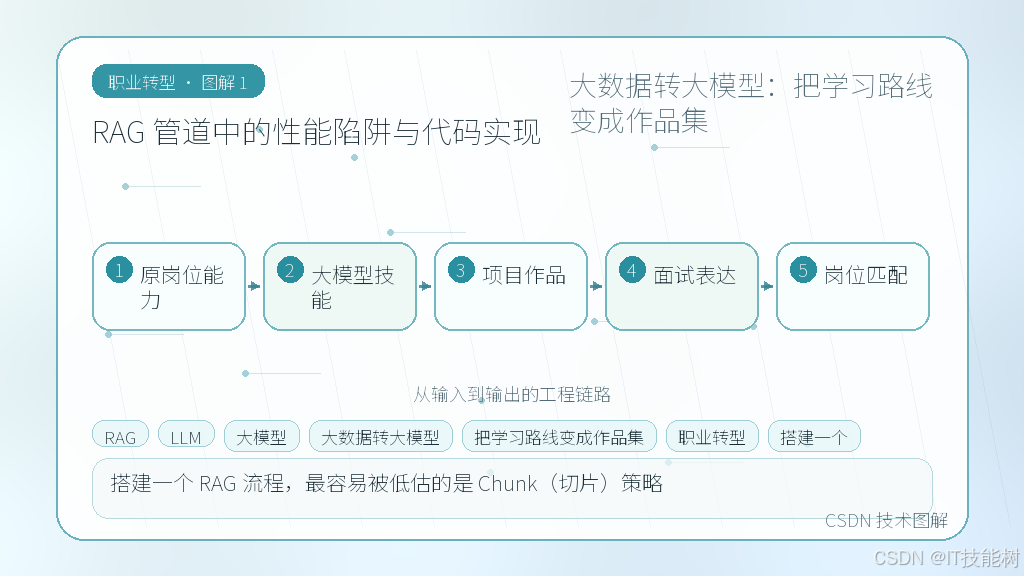 职业转型 · 图解 1

RAG 管道中的性能陷阱与代码实现

大数据转大模型：把学习路线变成作品集

1 原岗位能力

2 大模型技能

3 项目作品

4 面试表达

5 岗位匹配

从输入到输出的工程链路

RAG

LLM

大模型

大数据转大模型

把学习路线变成作品集

职业转型

搭建一个

搭建一个 RAG 流程，最容易被低估的是 Chunk（切片）策略

CSDN 技术图解

CSDN @IT技能树